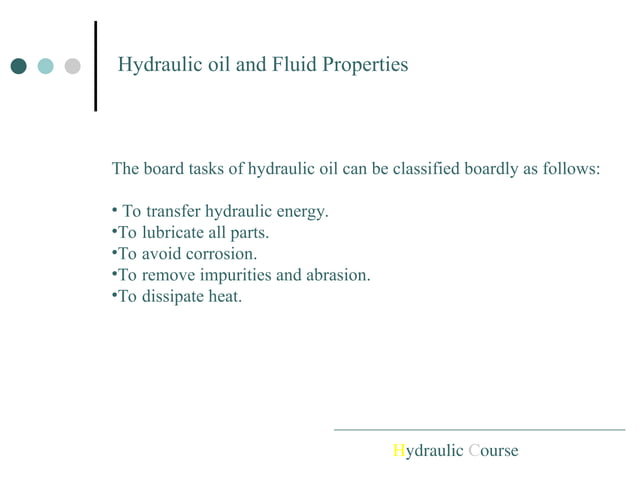 Hydraulic oil and Fluid Properties

The board tasks of hydraulic oil can be classified boardly as follows:

• To transfer hydraulic energy.
•To lubricate all parts.
•To avoid corrosion.
•To remove impurities and abrasion.
•To dissipate heat.

Hydraulic Course